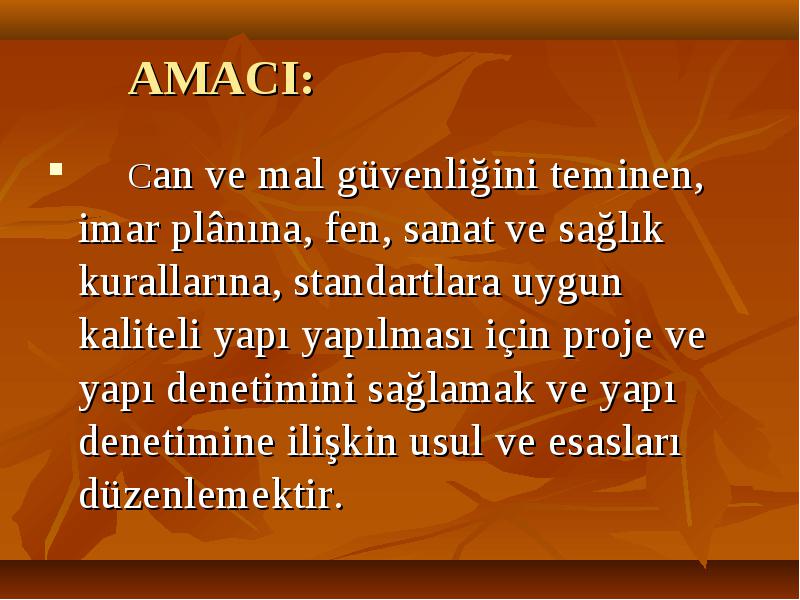 AMACI:

Can ve mal güvenliğini teminen, imar plânına, fen, sanat ve sağlık kurallarına, standartlara uygun kaliteli yapı yapılması için proje ve yapı denetimini sağlamak ve yapı denetimine ilişkin usul ve esasları düzenlemektir.